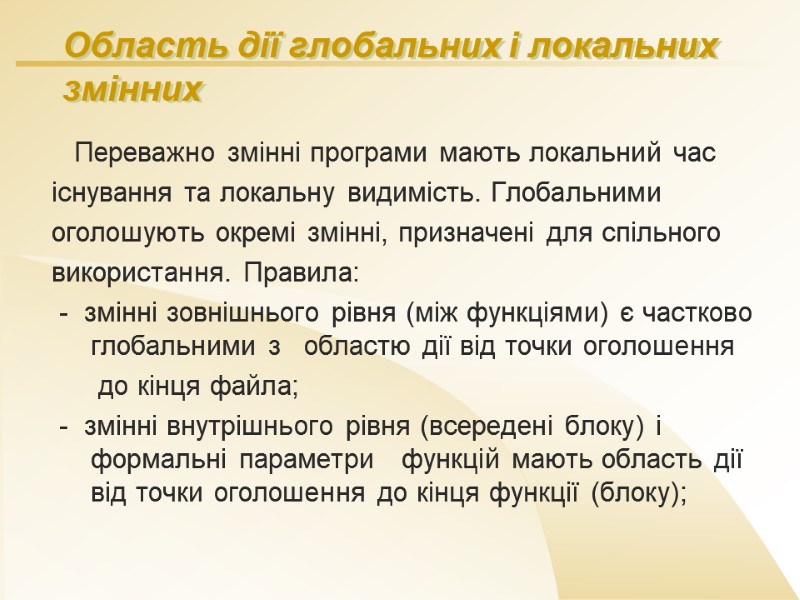 Область дії глобальних і локальних змінних

Переважно змінні програми мають локальний час існування та локальну видимість. Глобальними оголошують окремі змінні, призначені для спільного використання. Правила:

- змінні зовнішнього рівня (між функціями) є частково глобальними з областю дії від точки оголошення до кінця файла;

- змінні внутрішнього рівня (всередені блоку) і формальні параметри функцій мають область дії від точки оголошення до кінця функції (блоку);